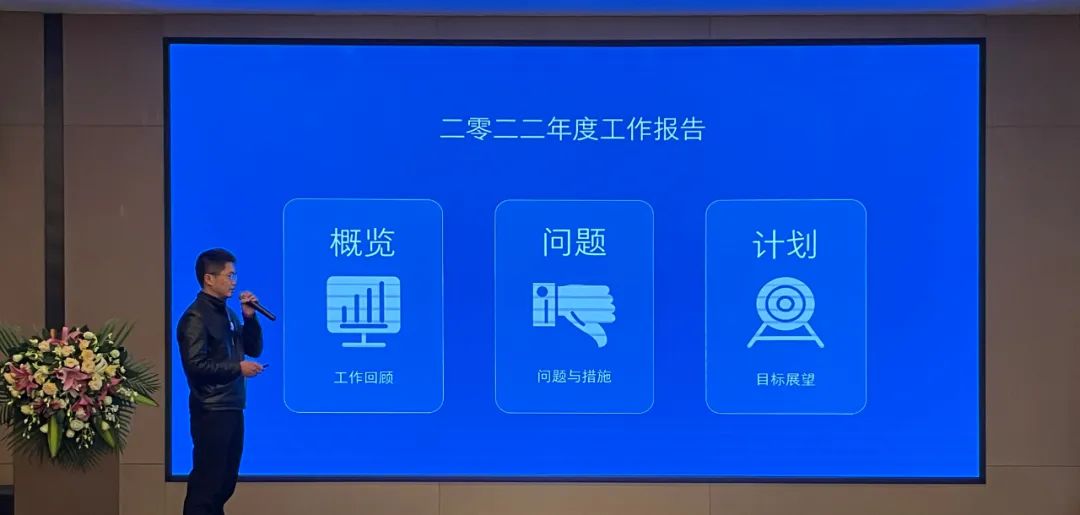 二零二二年度工作报告

概览

工作回顾

问题

问题与措施

计划

目标展望